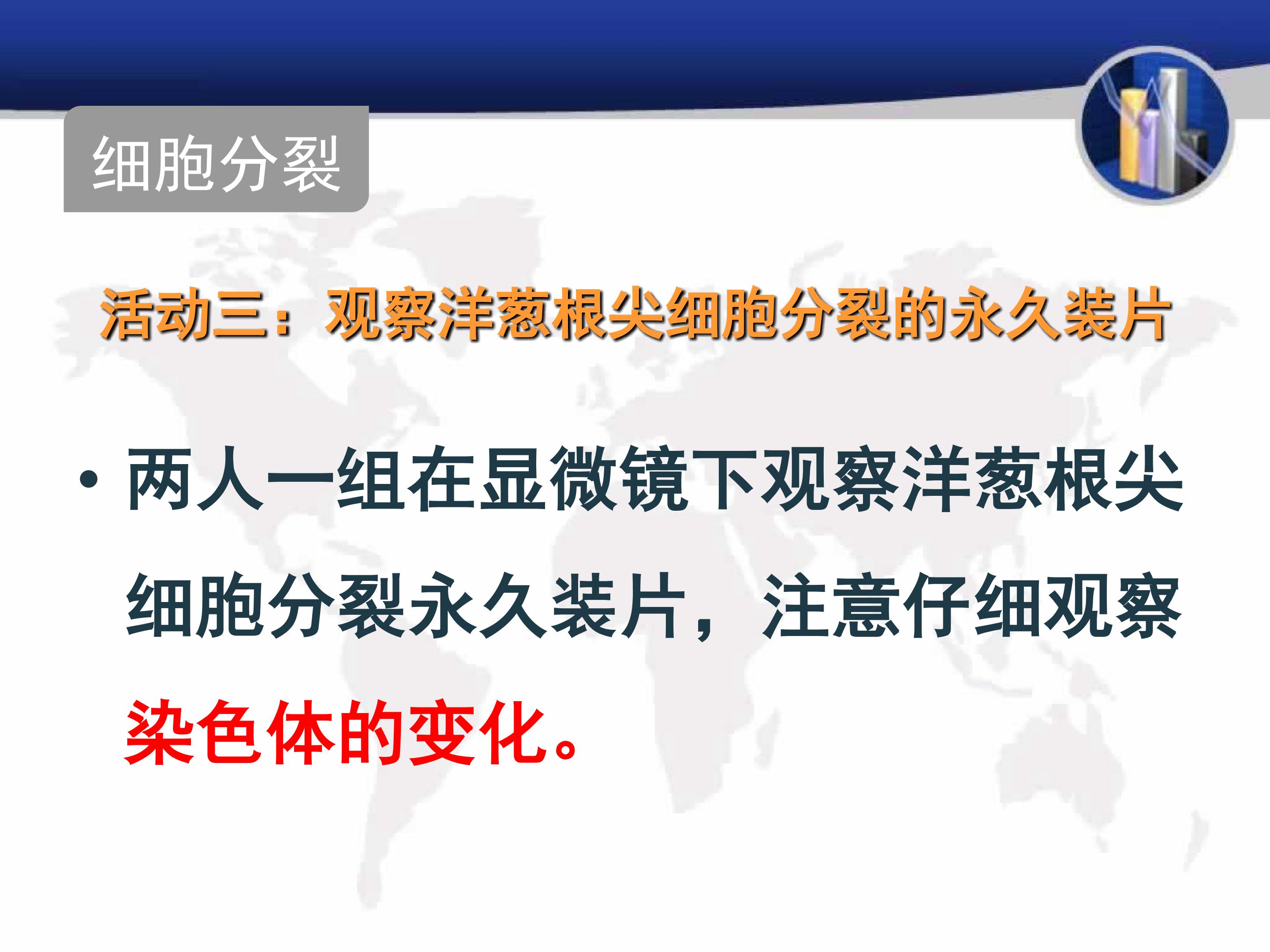 细胞分裂

活动三：观察洋葱根尖细胞分裂的永久装片

• 两人一组在显微镜下观察洋葱根尖细胞分裂永久装片，注意仔细观察染色体的变化。